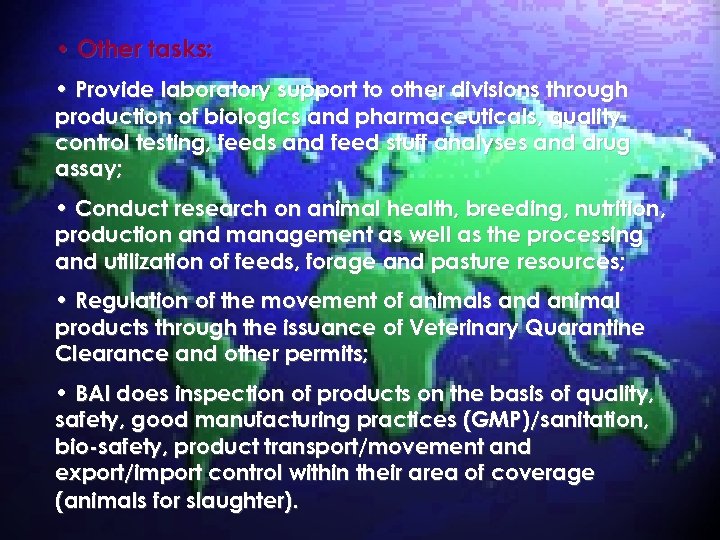 • Other tasks:

• Provide laboratory support to other divisions through production of biologics and pharmaceuticals, quality control testing, feeds and feed stuff analyses and drug assay;

• Conduct research on animal health, breeding, nutrition, production and management as well as the processing and utilization of feeds, forage and pasture resources;

• Regulation of the movement of animals and animal products through the issuance of Veterinary Quarantine Clearance and other permits;

• BAI does inspection of products on the basis of quality, safety, good manufacturing practices (GMP)/sanitation, bio-safety, product transport/movement and export/import control within their area of coverage (animals for slaughter).